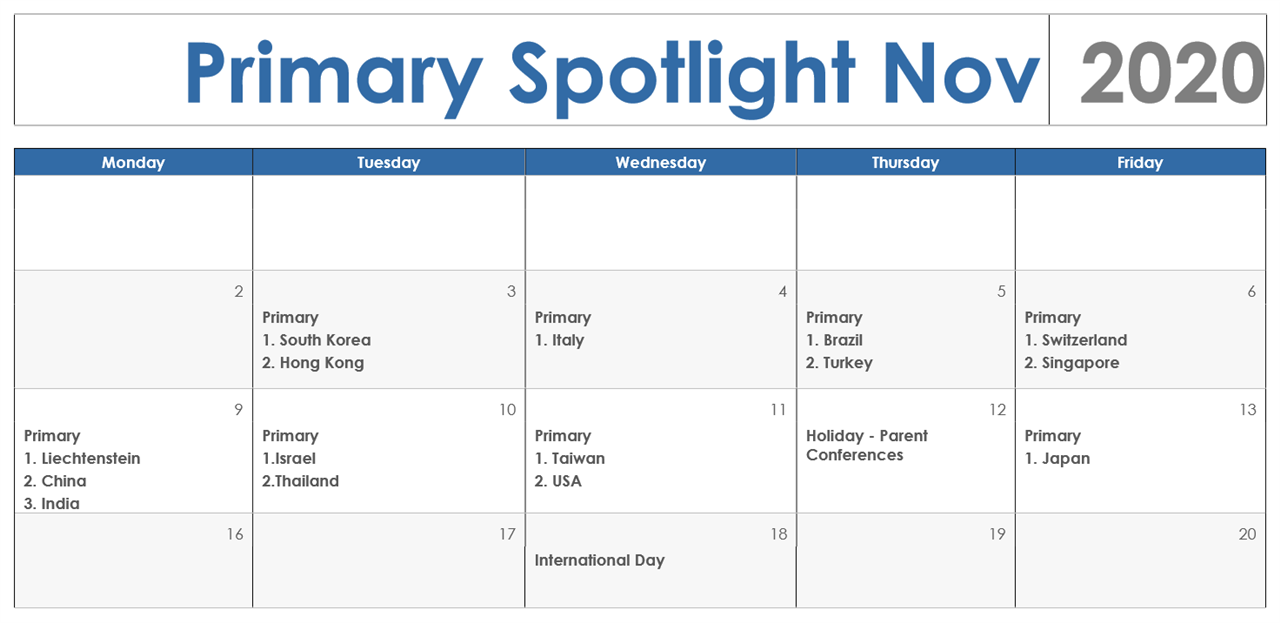 Primary Spotlight Nov 2020

| Monday | Tuesday | Wednesday | Thursday | Friday |
|---|---|---|---|---|
| | | | | |
| 2 | 3 Primary 1. South Korea 2. Hong Kong | 4 Primary 1. Italy | 5 Primary 1. Brazil 2. Turkey | 6 Primary 1. Switzerland 2. Singapore |
| 9 Primary 1. Liechtenstein 2. China 3. India | 10 Primary 1.Israel 2.Thailand | 11 Primary 1. Taiwan 2. USA | 12 Holiday - Parent Conferences | 13 Primary 1. Japan |
| 16 | 17 | 18 International Day | 19 | 20 |